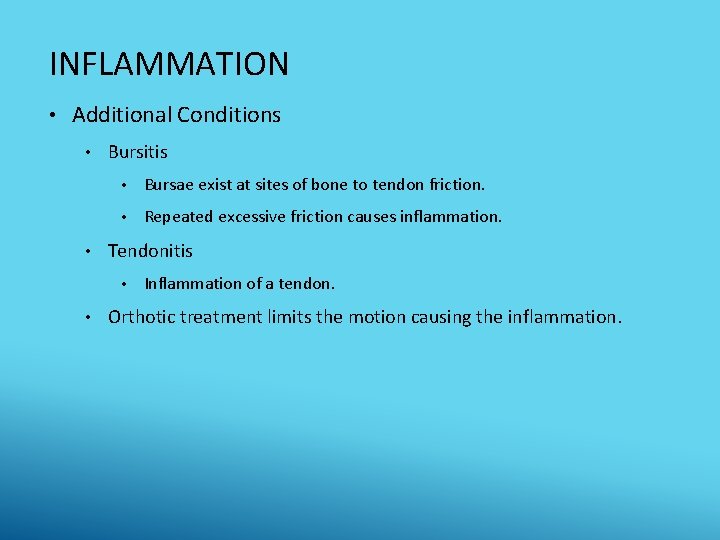 INFLAMMATION

• Additional Conditions

• Bursitis

• Bursae exist at sites of bone to tendon friction.

• Repeated excessive friction causes inflammation.

• Tendonitis

• Inflammation of a tendon.

• Orthotic treatment limits the motion causing the inflammation.